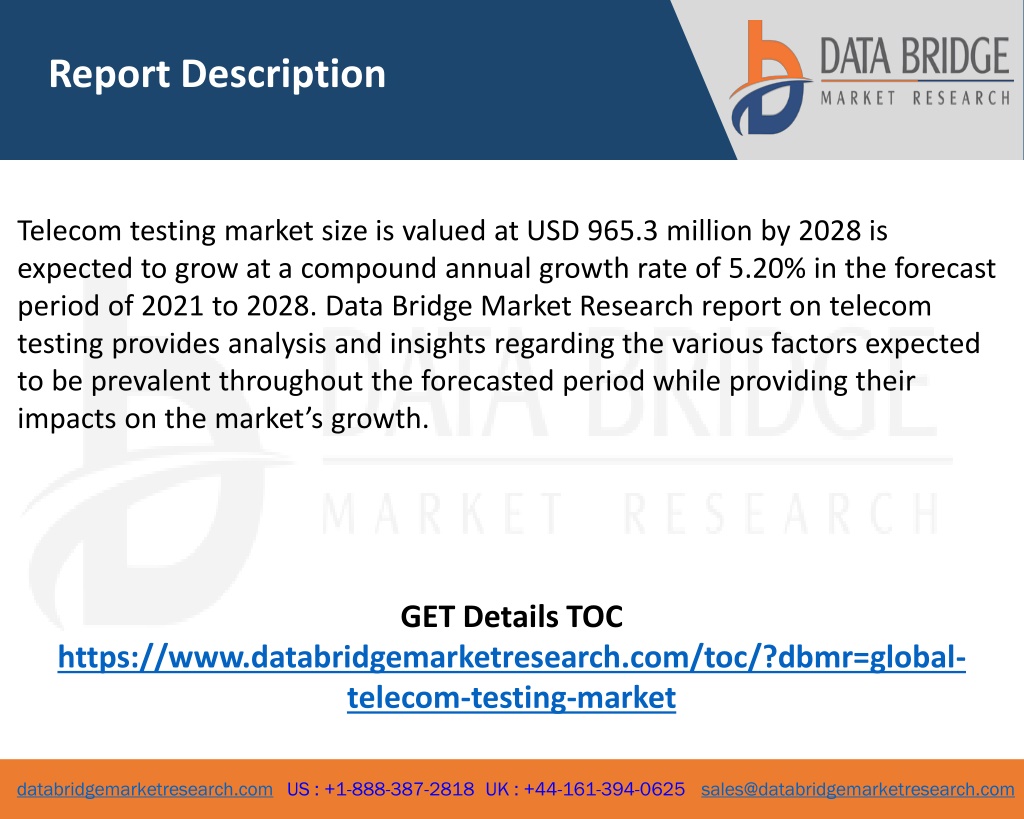 Report Description

DATA BRIDGE
MARKET RESEARCH

Telecom testing market size is valued at USD 965.3 million by 2028 is expected to grow at a compound annual growth rate of 5.20% in the forecast period of 2021 to 2028. Data Bridge Market Research report on telecom testing provides analysis and insights regarding the various factors expected to be prevalent throughout the forecasted period while providing their impacts on the market's growth.

DATA BRIDGE
MARKET RESEARCH

GET Details TOC
https://www.databridgemarketresearch.com/toc/?dbmr=global-telecom-testing-market

databridgemarketresearch.com US : +1-888-387-2818 UK : +44-161-394-0625 sales@databridgemarketresearch.com